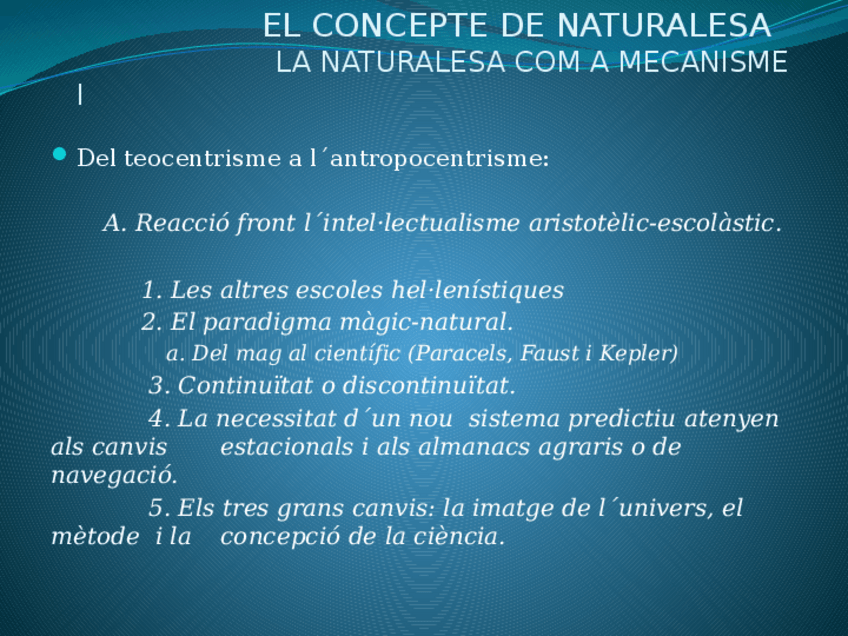 EL CONCEPTE DE NATURALESA
LA NATURALESA COM A MECANISME
I

Del teocentrisme a l´antropocentrisme:

A. Reacció front l´intel·lectualisme aristotèlic-escolàstic.

1. Les altres escoles hel·lenístiques
2. El paradigma màgic-natural.
a. Del mag al científic (Paracels, Faust i Kepler)
3. Continuïtat o discontinuïtat.
4. La necessitat d´un nou sistema predictiu atenyen als canvis estacionals i als almanacs agraris o de navegació.
5. Els tres grans canvis: la imatge de l´univers, el mètode i la concepció de la ciència.